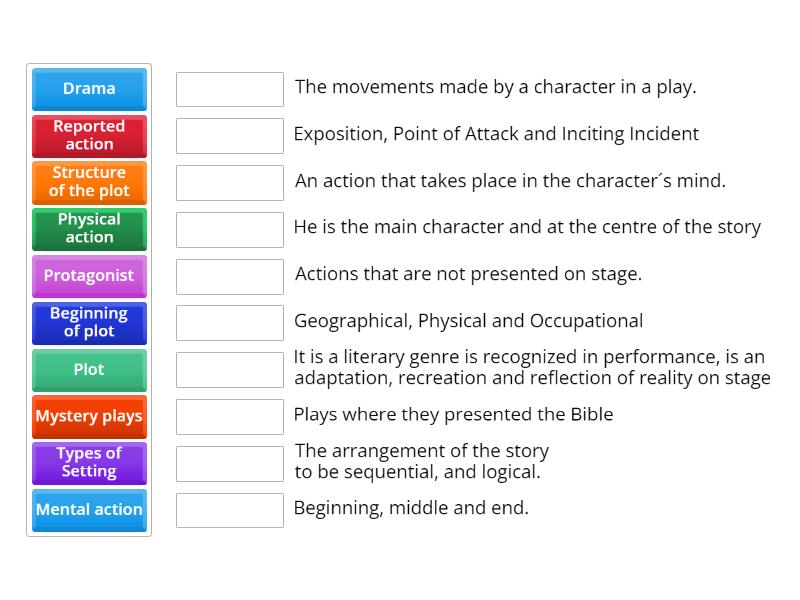 Drama
Reported action
Structure of the plot
Physical action
Protagonist
Beginning of plot
Plot
Mystery plays
Types of Setting
Mental action

The movements made by a character in a play.

Exposition, Point of Attack and Inciting Incident

An action that takes place in the character´s mind.

He is the main character and at the centre of the story

Actions that are not presented on stage.

Geographical, Physical and Occupational

It is a literary genre is recognized in performance, is an adaptation, recreation and reflection of reality on stage

Plays where they presented the Bible

The arrangement of the story to be sequential, and logical.

Beginning, middle and end.